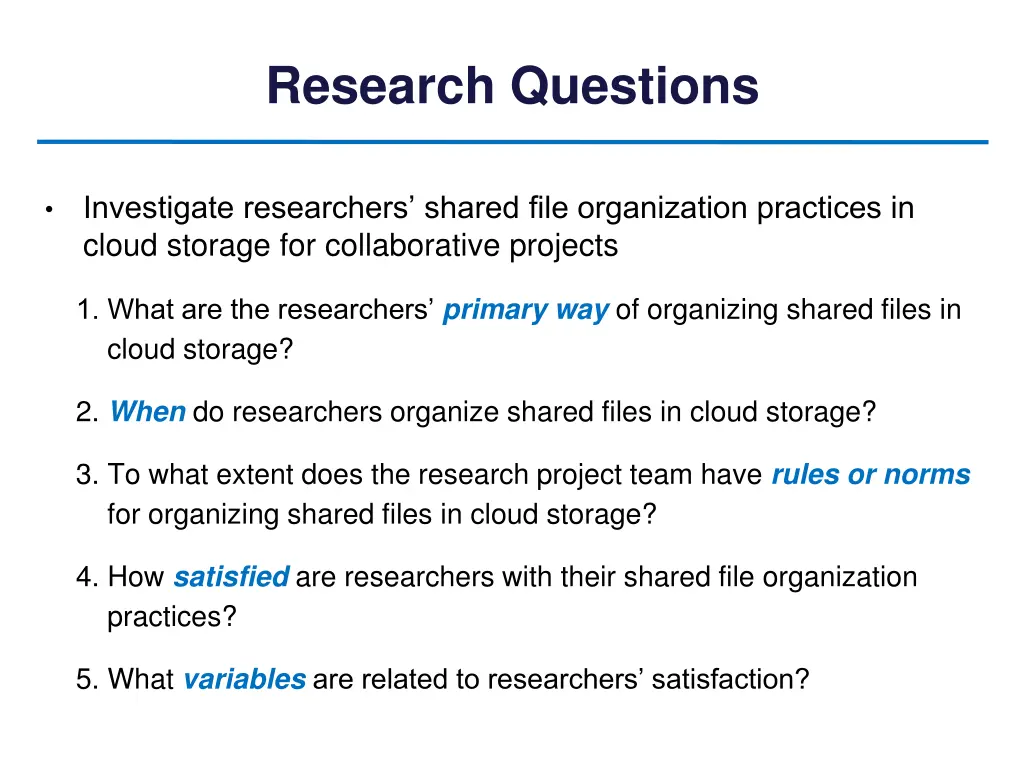 Research Questions

• Investigate researchers’ shared file organization practices in cloud storage for collaborative projects

1. What are the researchers’ primary way of organizing shared files in cloud storage?

2. When do researchers organize shared files in cloud storage?

3. To what extent does the research project team have rules or norms for organizing shared files in cloud storage?

4. How satisfied are researchers with their shared file organization practices?

5. What variables are related to researchers’ satisfaction?